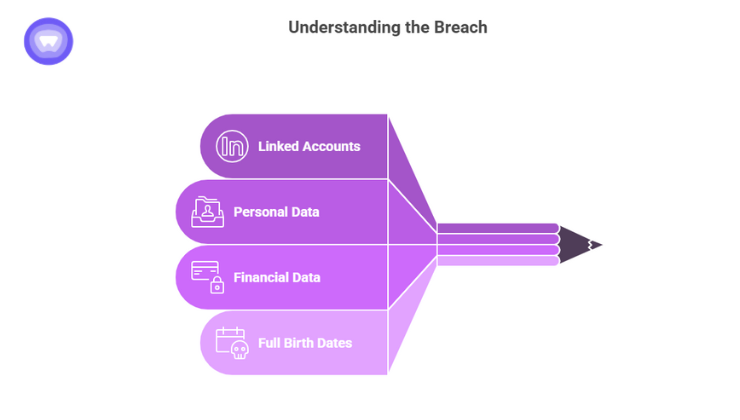 Understanding the Breach

Linked Accounts

Personal Data

Financial Data

Full Birth Dates